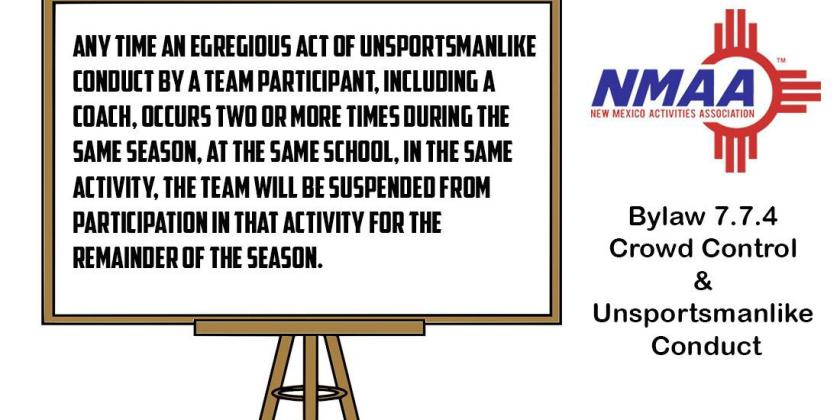 ANY TIME AN EGREGIOUS ACT OF UNSPORTSMANLIKE CONDUCT BY A TEAM PARTICIPANT, INCLUDING A COACH, OCCURS TWO OR MORE TIMES DURING THE SAME SEASON, AT THE SAME SCHOOL, IN THE SAME ACTIVITY, THE TEAM WILL BE SUSPENDED FROM PARTICIPATION IN THAT ACTIVITY FOR THE REMAINDER OF THE SEASON.

NMAA™
NEW MEXICO ACTIVITIES ASSOCIATION

Bylaw 7.7.4
Crowd Control
&
Unsportsmanlike
Conduct